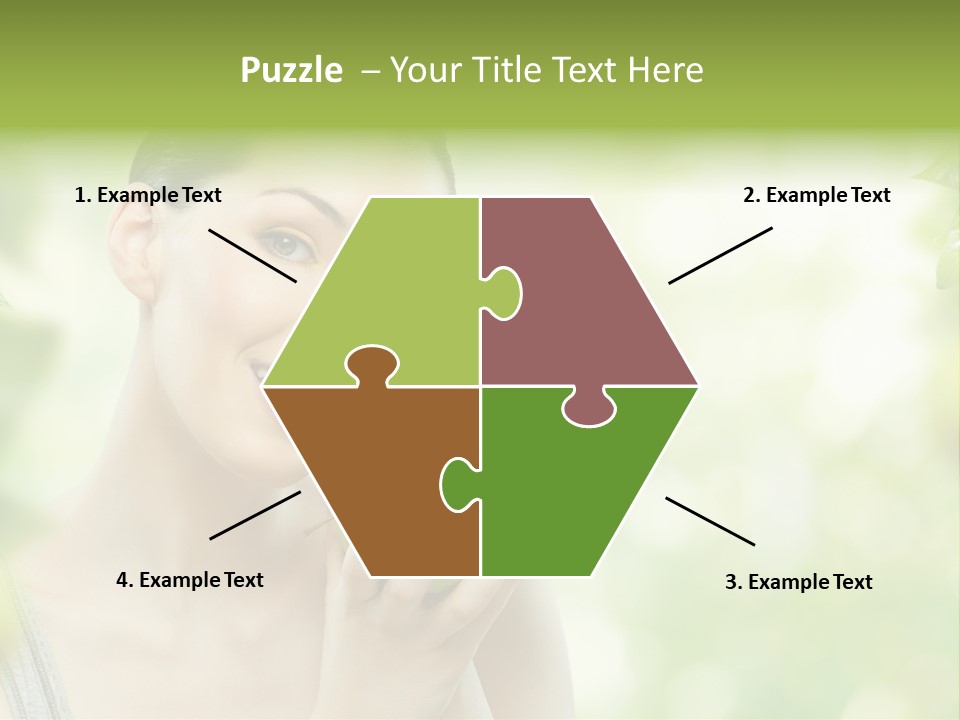 Puzzle – Your Title Text Here

1. Example Text

2. Example Text

4. Example Text

3. Example Text